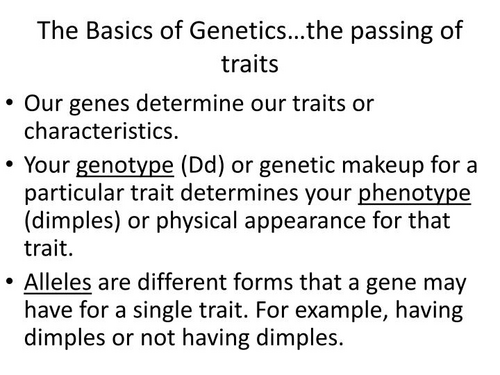 The Basics of Genetics…the passing of traits

• Our genes determine our traits or characteristics.

• Your genotype (Dd) or genetic makeup for a particular trait determines your phenotype (dimples) or physical appearance for that trait.

• Alleles are different forms that a gene may have for a single trait. For example, having dimples or not having dimples.